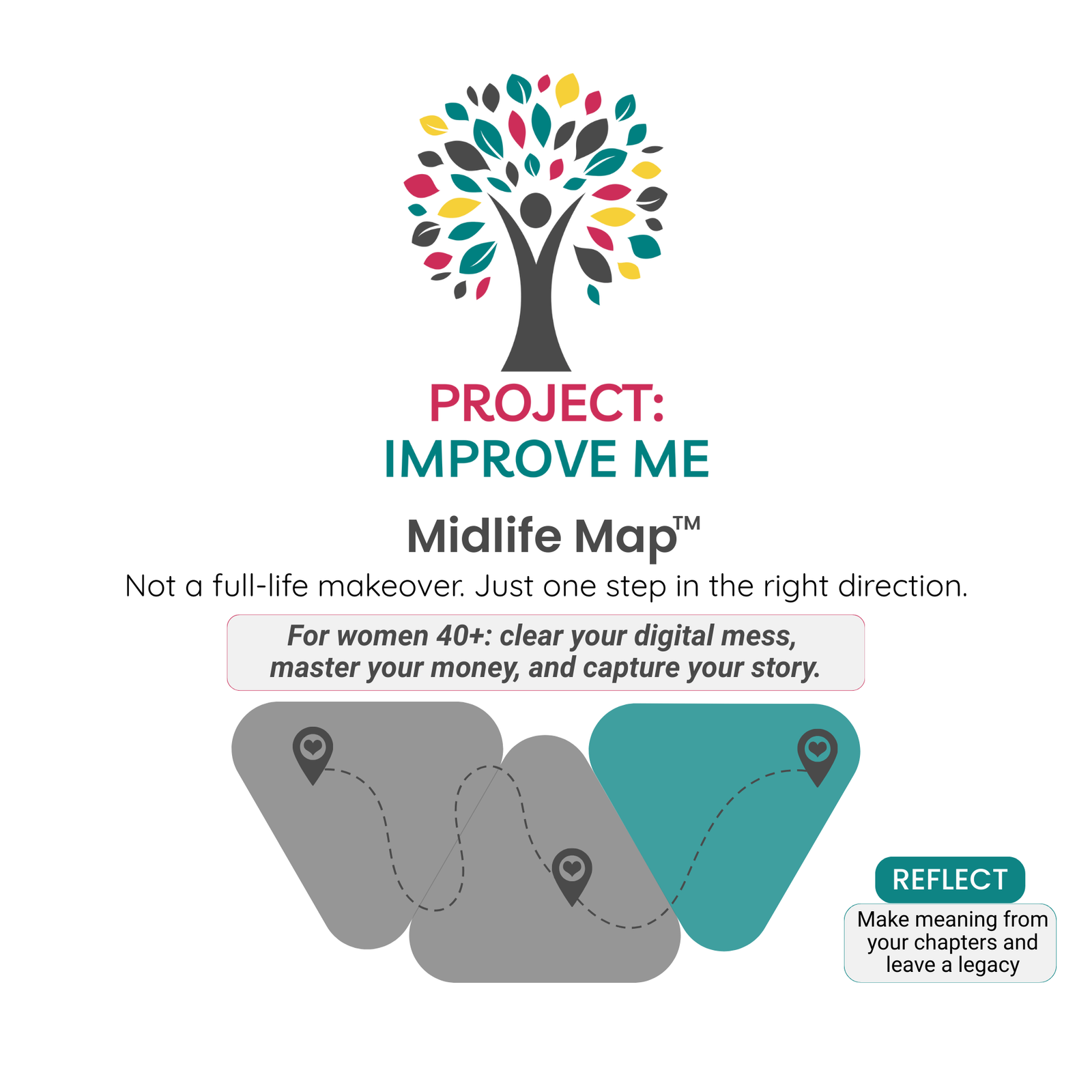 PROJECT:
IMPROVE ME

Midlife Map™

Not a full-life makeover. Just one step in the right direction.

For women 40+: clear your digital mess, master your money, and capture your story.

REFLECT

Make meaning from your chapters and leave a legacy